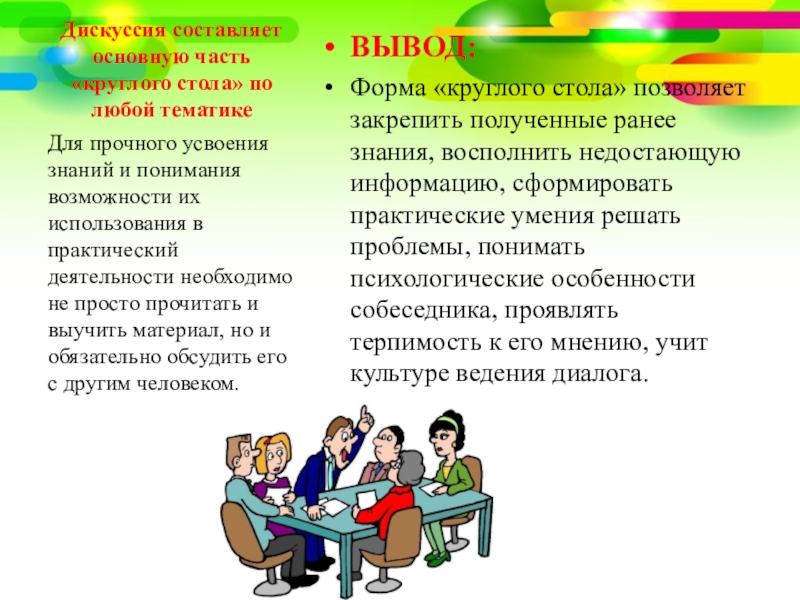 Дискуссия составляет основную часть «круглого стола» по любой тематике

Для прочного усвоения знаний и понимания возможности их использования в практический деятельности необходимо не просто прочитать и выучить материал, но и обязательно обсудить его с другим человеком.

• ВЫВОД:

• Форма «круглого стола» позволяет закрепить полученные ранее знания, восполнить недостающую информацию, сформировать практические умения решать проблемы, понимать психологические особенности собеседника, проявлять терпимость к его мнению, учит культуре ведения диалога.